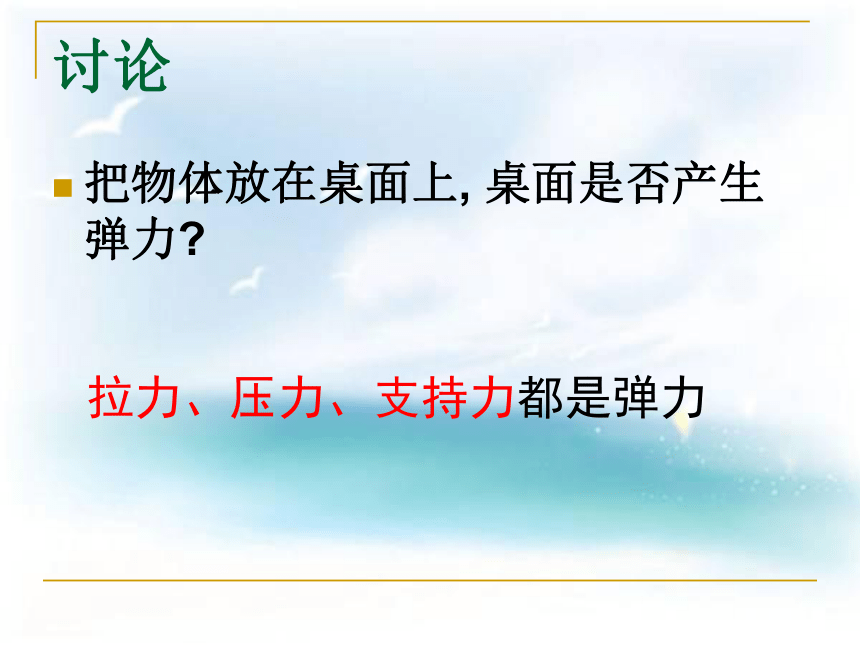 讨论

把物体放在桌面上, 桌面是否产生弹力?

拉力、压力、支持力都是弹力